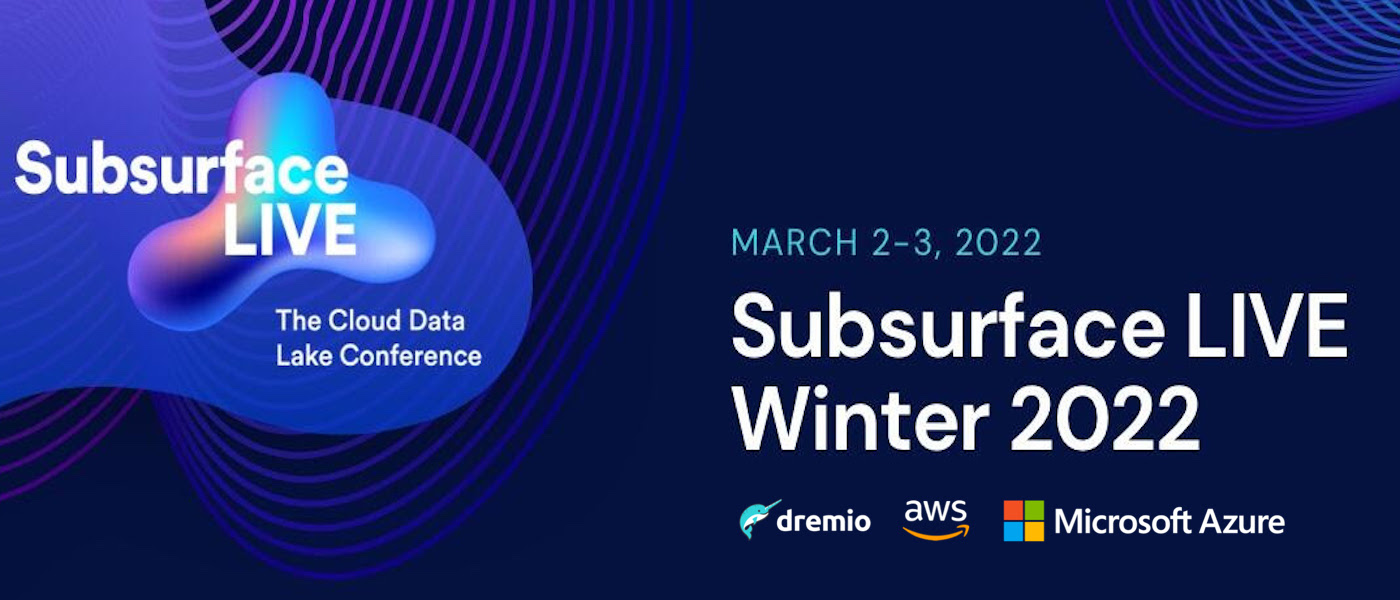 Subsurface LIVE

The Cloud Data Lake Conference

MARCH 2-3, 2022

Subsurface LIVE Winter 2022

dremio aws Microsoft Azure